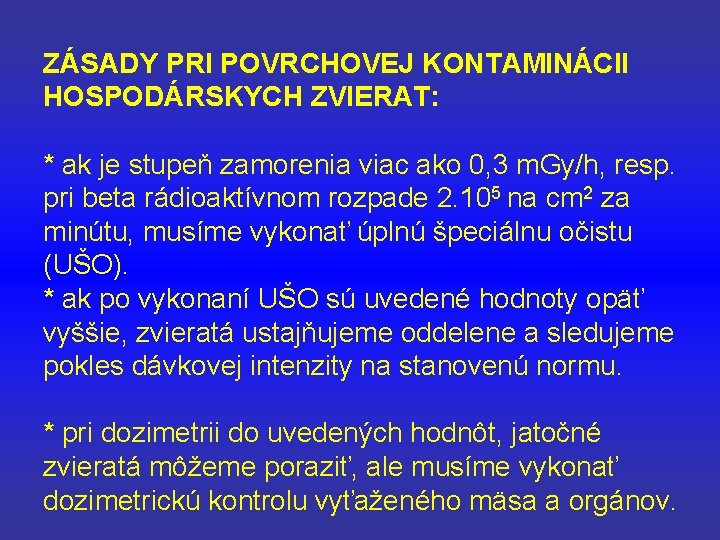 ZÁSADY PRI POVRCHOVEJ KONTAMINÁCII HOSPODÁRSKYCH ZVIERAT:

* ak je stupeň zamorenia viac ako 0,3 mGy/h, resp. pri beta rádioaktívnom rozpade $2.10^5$ na $cm^2$ za minútu, musíme vykonať úplnú špeciálnu očistu (UŠO).
* ak po vykonaní UŠO sú uvedené hodnoty opäť vyššie, zvieratá ustajňujeme oddelene a sledujeme pokles dávkovej intenzity na stanovenú normu.

* pri dozimetrii do uvedených hodnôt, jatočné zvieratá môžeme poraziť, ale musíme vykonať dozimetrickú kontrolu vyťaženého mäsa a orgánov.